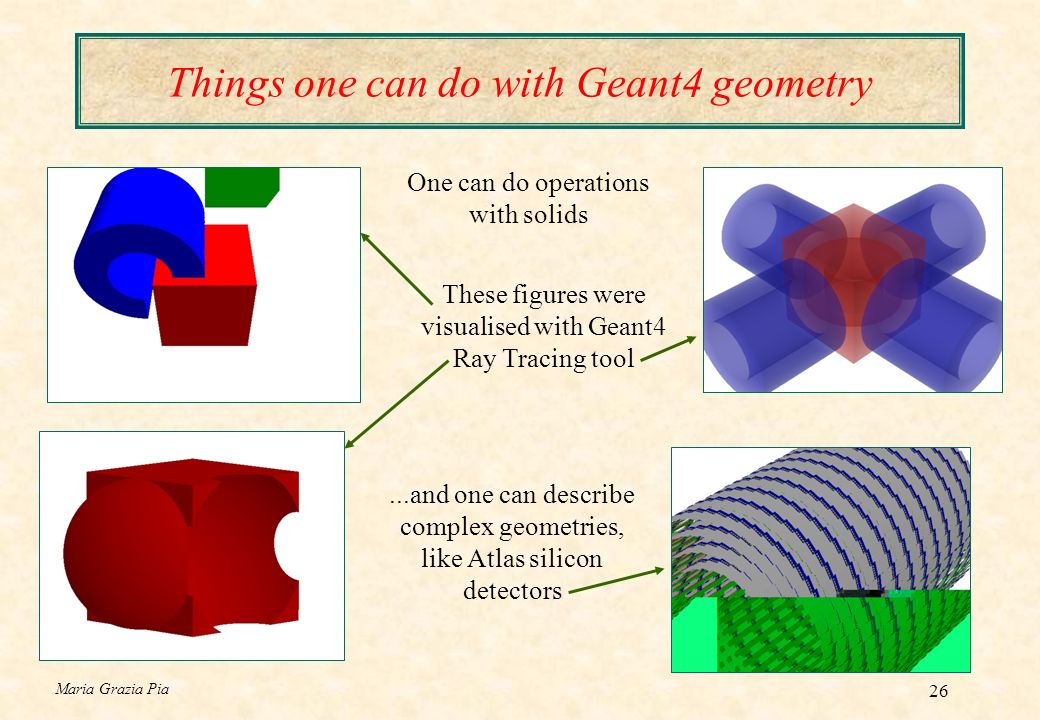 Things one can do with Geant4 geometry

One can do operations with solids

These figures were visualised with Geant4 Ray Tracing tool

...and one can describe complex geometries, like Atlas silicon detectors

Maria Grazia Pia

26